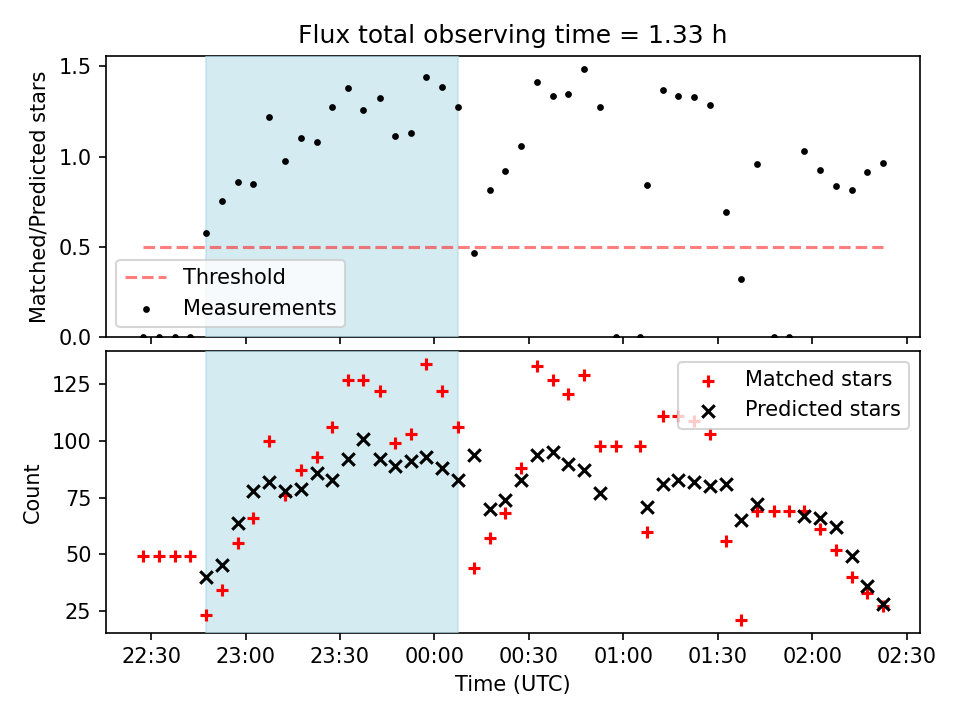 Flux total observing time = 1.33 h

Matched/Predicted stars

1.5
1.0
0.5
0.0

Threshold
Measurements

Count

125
100
75
50
25

Matched stars
Predicted stars

22:30
23:00
23:30
00:00
00:30
01:00
01:30
02:00
02:30

Time (UTC)